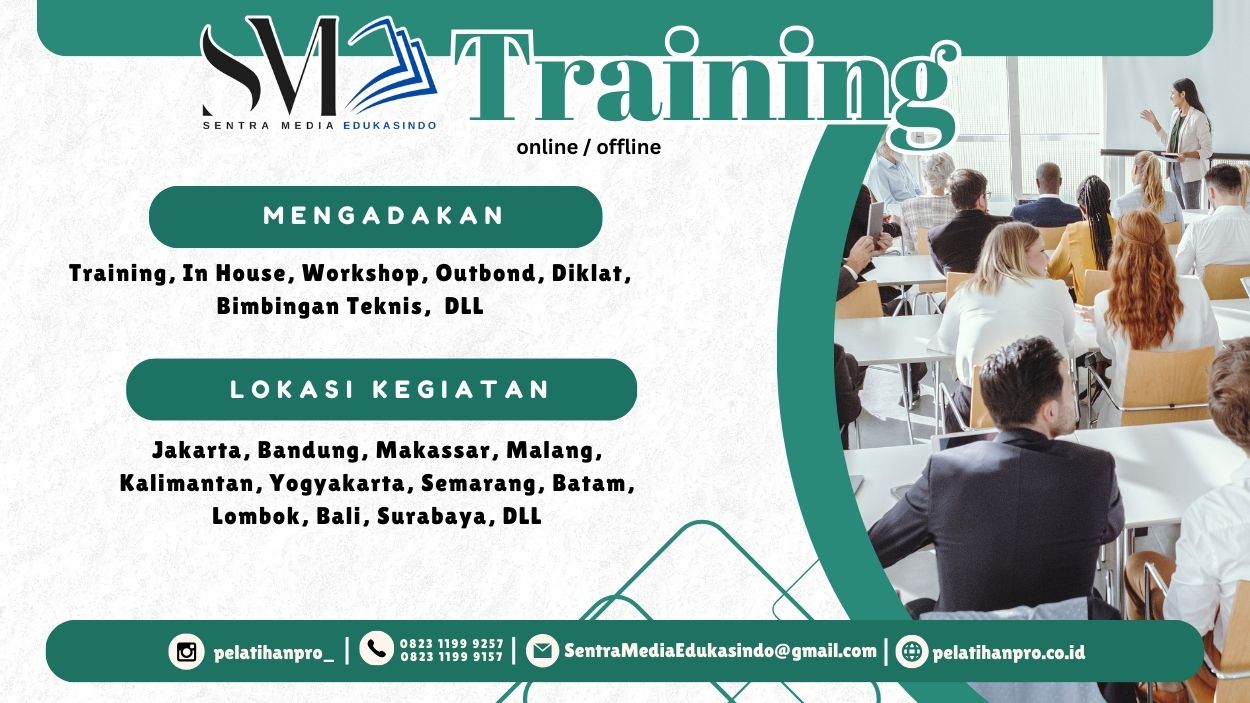 SM
SENTRA MEDIA EDUKASINDO

Training
online / offline

MENGADAKAN

Training, In House, Workshop, Outbond, Diklat, Bimbingan Teknis, DLL

LOKASI KEGIATAN

Jakarta, Bandung, Makassar, Malang, Kalimantan, Yogyakarta, Semarang, Batam, Lombok, Bali, Surabaya, DLL

pelatihanpro_ | 0823 1199 9257 0823 1199 9157 | SentraMediaEdukasindo@gmail.com | pelatihanpro.co.id